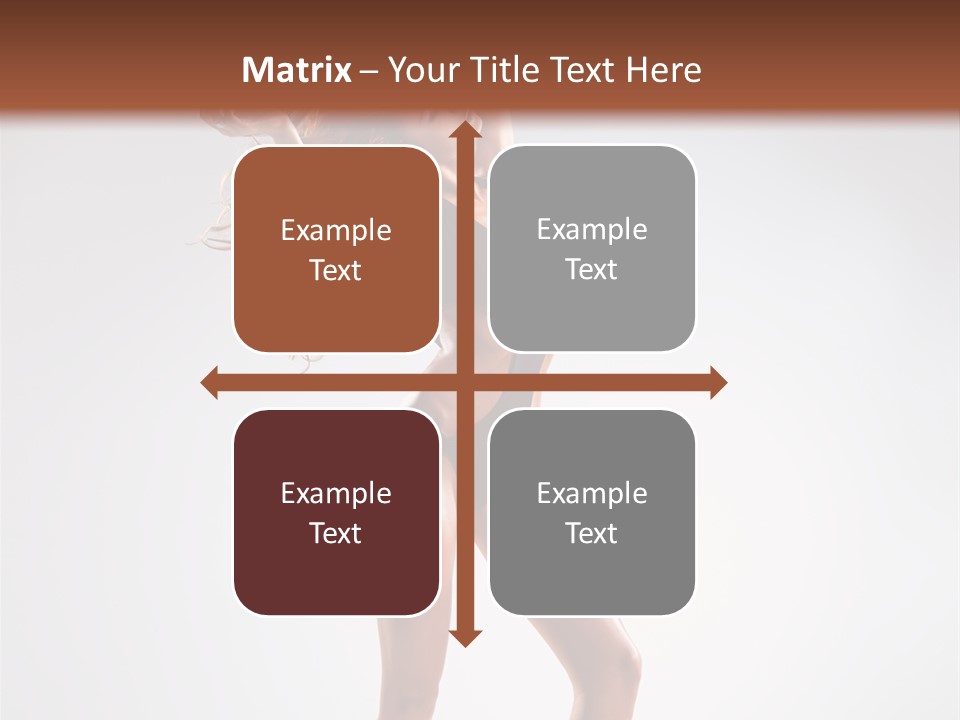 Matrix – Your Title Text Here

Example Text

Example Text

Example Text

Example Text